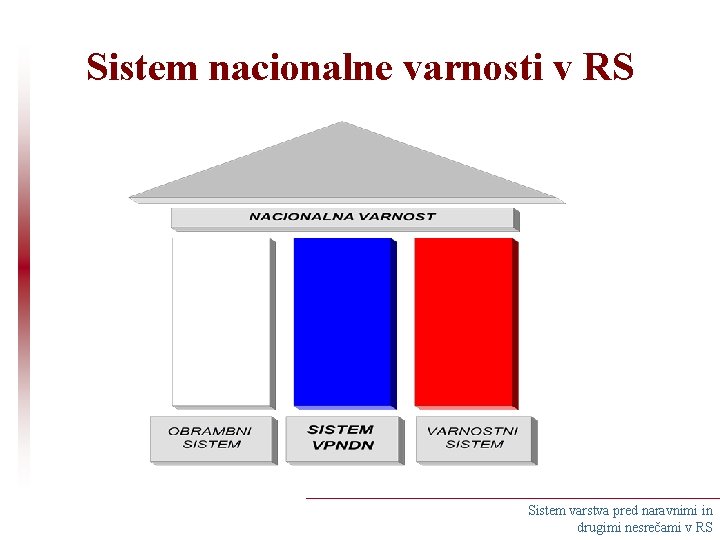 Sistem nacionalne varnosti v RS

NACIONALNA VARNOST

OBRAMBNI SISTEM

SISTEM VPNDN

VARNOSTNI SISTEM

Sistem varstva pred naravnimi in drugimi nesrečami v RS